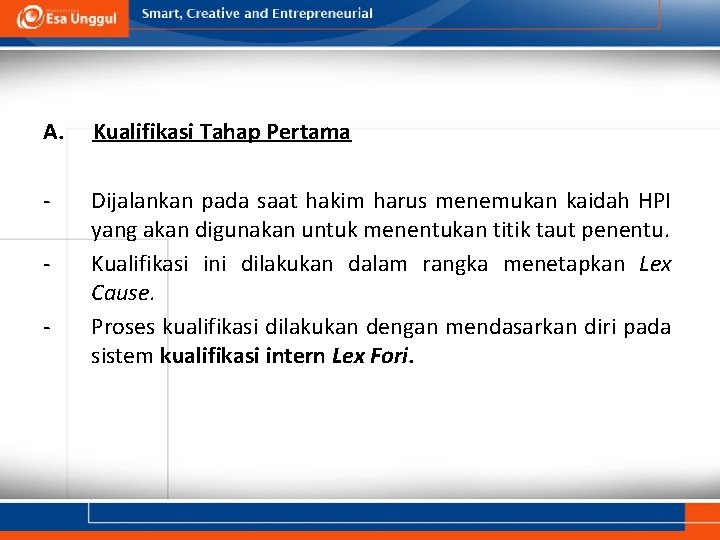 Esa Unggul

Smart, Creative and Entrepreneurial

A. Kualifikasi Tahap Pertama

- Dijalankan pada saat hakim harus menemukan kaidah HPI yang akan digunakan untuk menentukan titik taut penentu.
- Kualifikasi ini dilakukan dalam rangka menetapkan Lex Cause.
- Proses kualifikasi dilakukan dengan mendasarkan diri pada sistem kualifikasi intern Lex Fori.